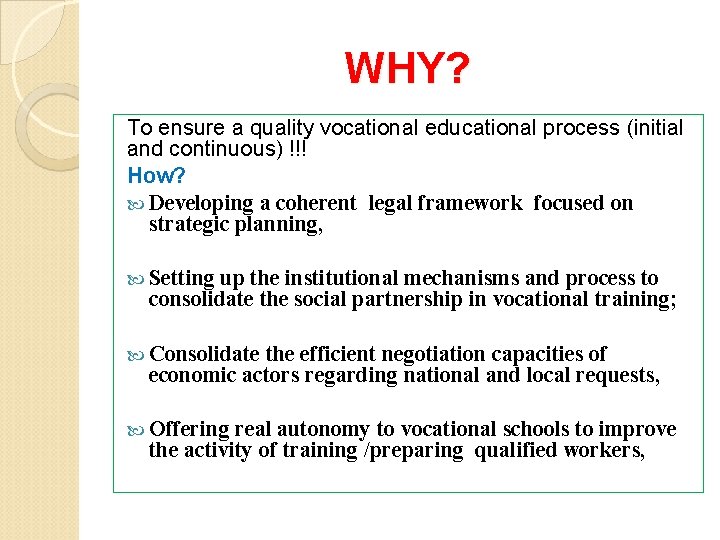 WHY?

To ensure a quality vocational educational process (initial and continuous) !!!

How?

Developing a coherent legal framework focused on strategic planning,

Setting up the institutional mechanisms and process to consolidate the social partnership in vocational training;

Consolidate the efficient negotiation capacities of economic actors regarding national and local requests,

Offering real autonomy to vocational schools to improve the activity of training /preparing qualified workers,